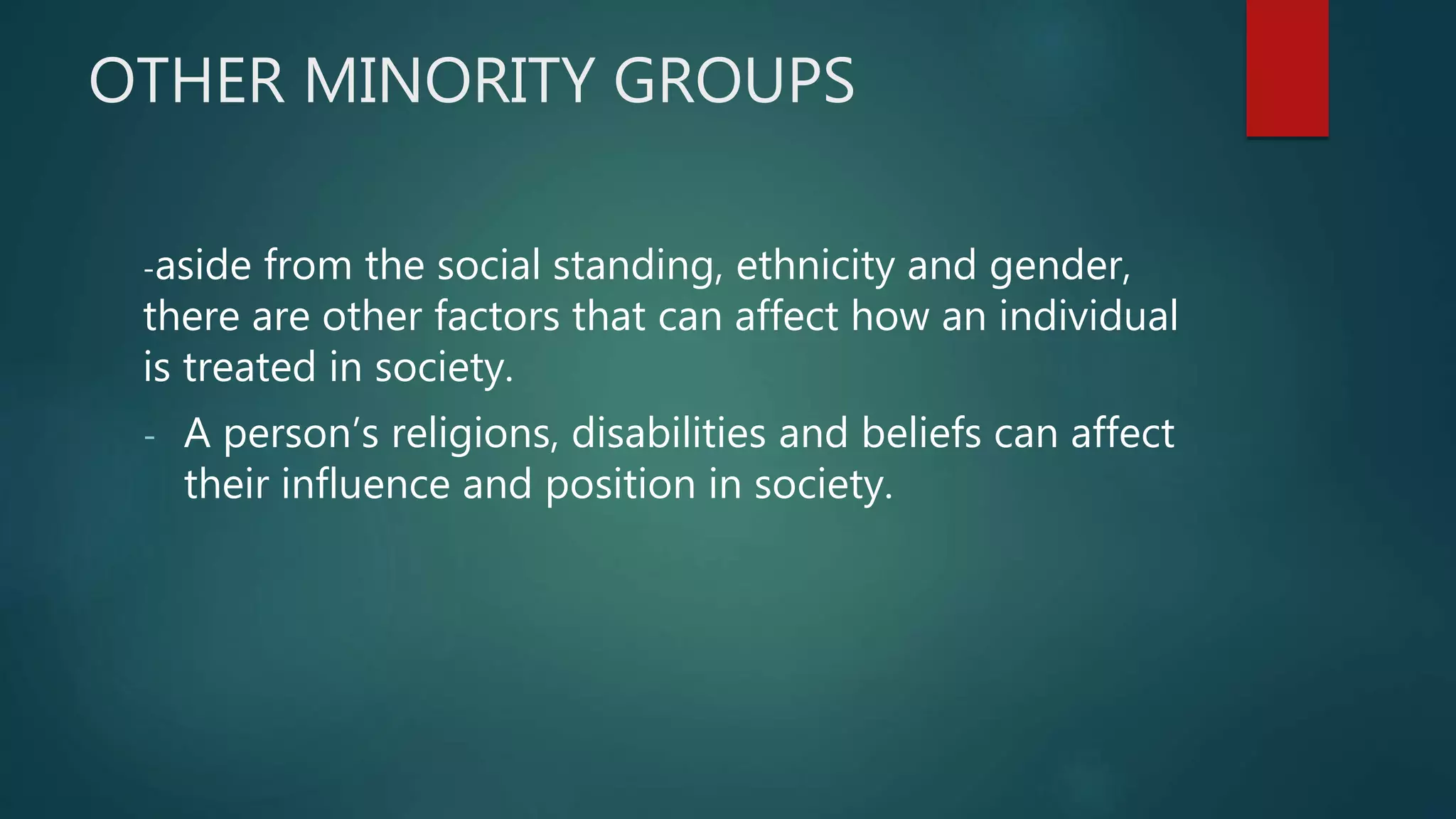 OTHER MINORITY GROUPS

-aside from the social standing, ethnicity and gender, there are other factors that can affect how an individual is treated in society.

- A person’s religions, disabilities and beliefs can affect their influence and position in society.